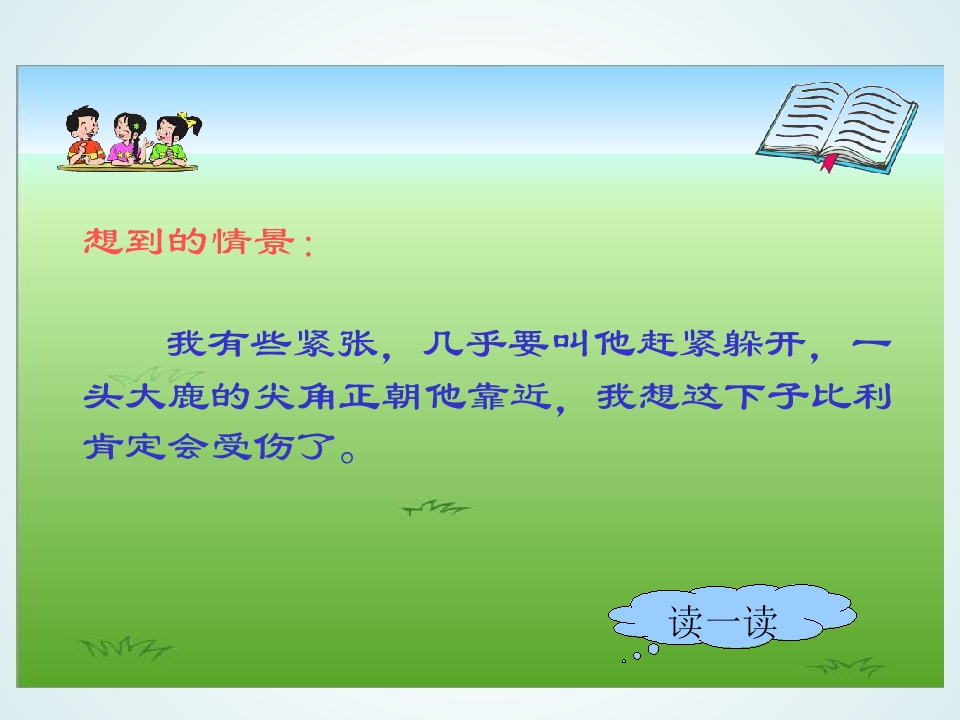 想到的情景：

我有些紧张，几乎要叫他赶紧躲开，一头大鹿的尖角正朝他靠近，我想这下子比利肯定会受伤了。

读一读